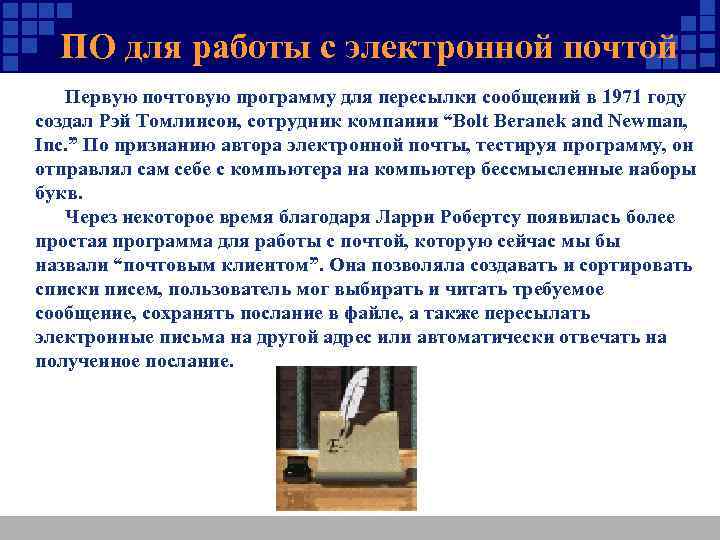 ПО для работы с электронной почтой

Первую почтовую программу для пересылки сообщений в 1971 году создал Рэй Томлинсон, сотрудник компании “Bolt Beranek and Newman, Inc.” По признанию автора электронной почты, тестируя программу, он отправлял сам себе с компьютера на компьютер бессмысленные наборы букв.

Через некоторое время благодаря Ларри Робертсу появилась более простая программа для работы с почтой, которую сейчас мы бы назвали “почтовым клиентом”. Она позволяла создавать и сортировать списки писем, пользователь мог выбирать и читать требуемое сообщение, сохранять послание в файле, а также пересылать электронные письма на другой адрес или автоматически отвечать на полученное послание.